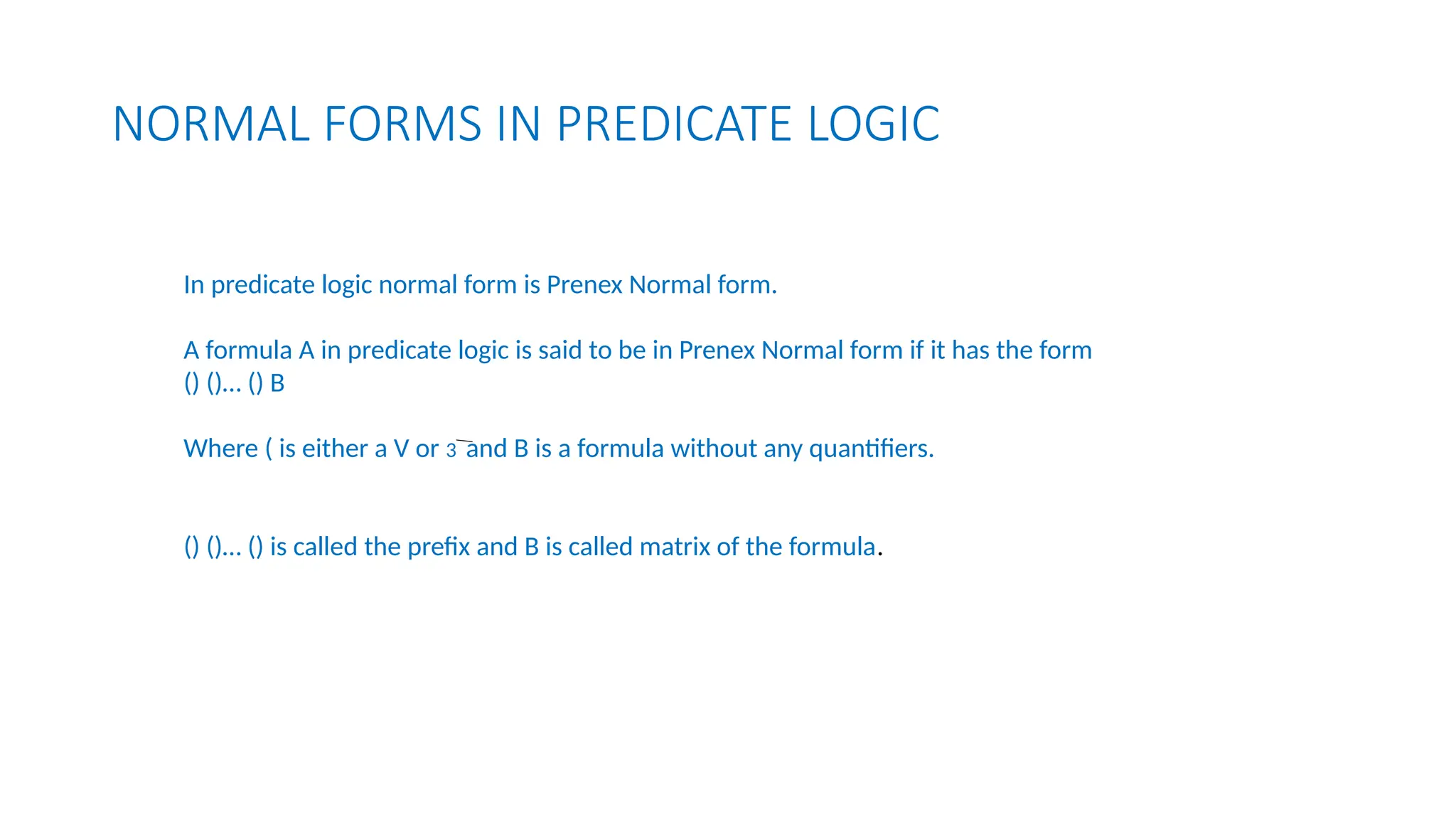 NORMAL FORMS IN PREDICATE LOGIC

In predicate logic normal form is Prenex Normal form.

A formula A in predicate logic is said to be in Prenex Normal form if it has the form () ()... () B

Where ( is either a V or 3 and B is a formula without any quantifiers.

() ()... () is called the prefix and B is called matrix of the formula.